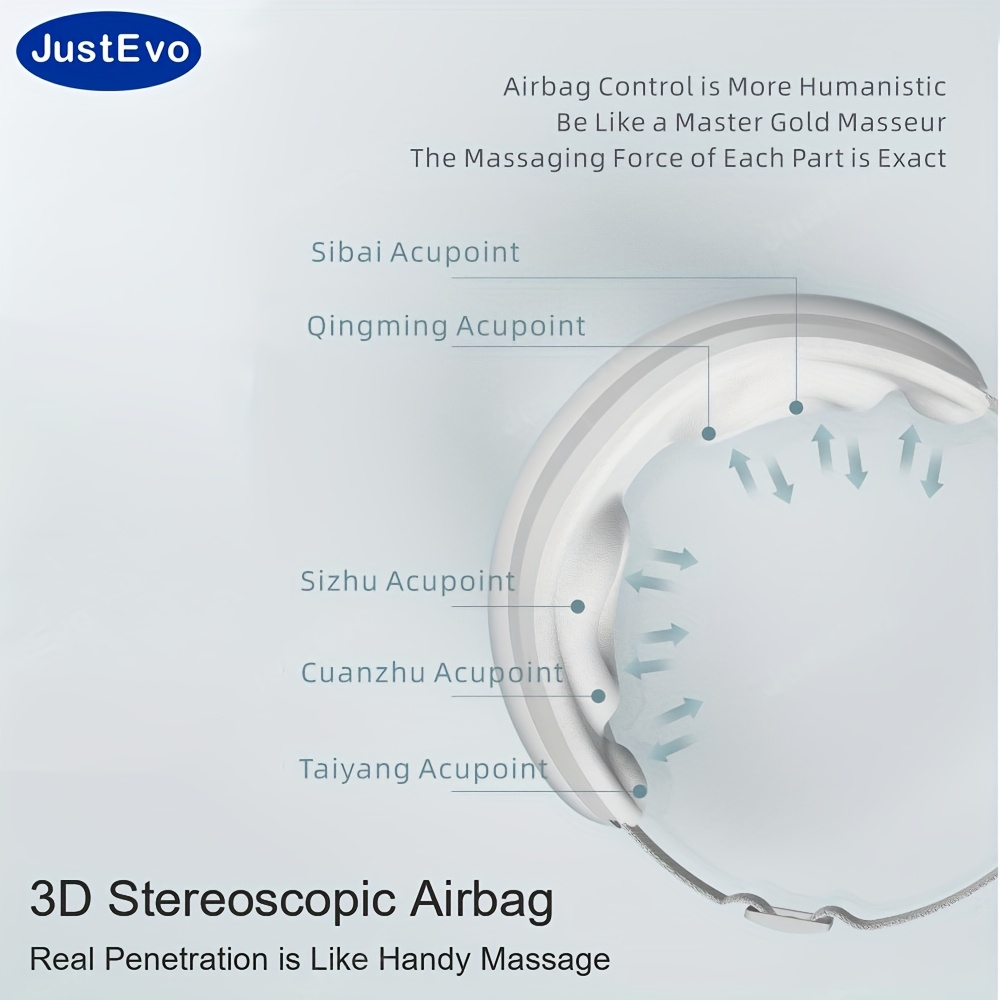 JustEvo

Airbag Control is More Humanistic
Be Like a Master Gold Masseur
The Massaging Force of Each Part is Exact

Sibai Acupoint

Qingming Acupoint

Sizhu Acupoint

Cuanzhu Acupoint

Taiyang Acupoint

3D Stereoscopic Airbag

Real Penetration is Like Handy Massage